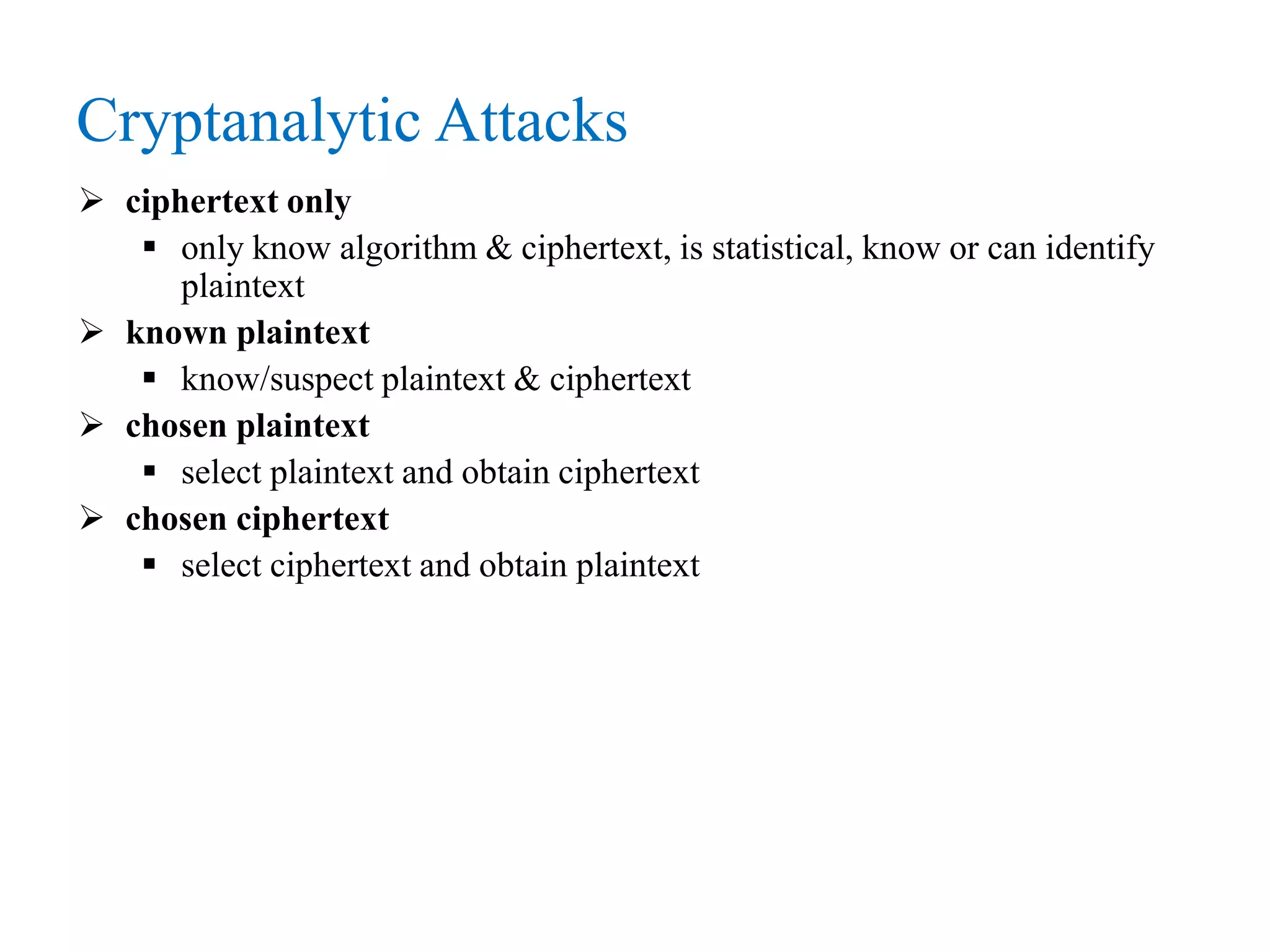 Cryptanalytic Attacks

➢ ciphertext only
▪ only know algorithm & ciphertext, is statistical, know or can identify plaintext

➢ known plaintext
▪ know/suspect plaintext & ciphertext

➢ chosen plaintext
▪ select plaintext and obtain ciphertext

➢ chosen ciphertext
▪ select ciphertext and obtain plaintext